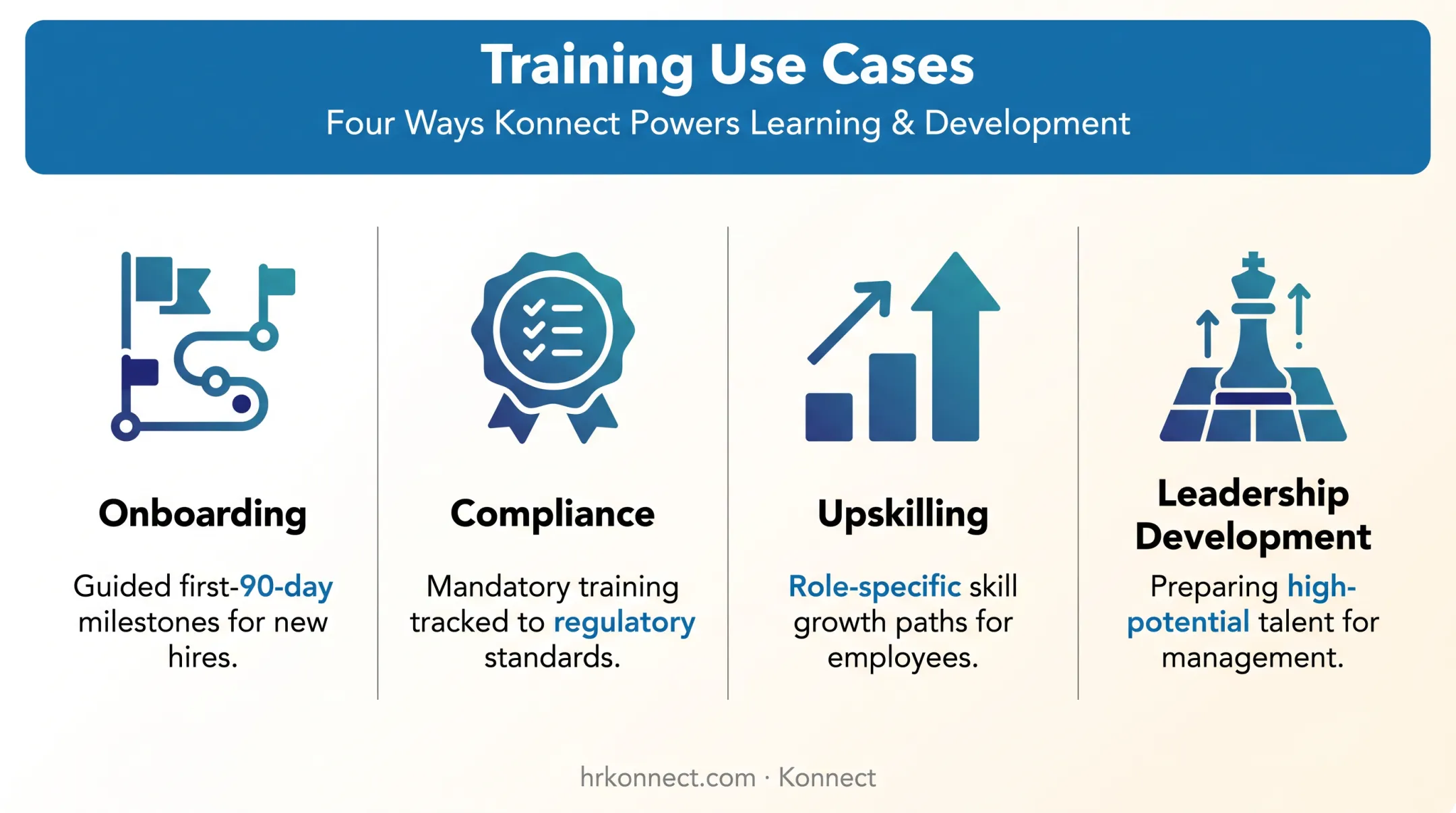 Training Use Cases

Four Ways Konnect Powers Learning & Development

Onboarding

Guided first-90-day milestones for new hires.

Compliance

Mandatory training tracked to regulatory standards.

Upskilling

Role-specific skill growth paths for employees.

Leadership Development

Preparing high-potential talent for management.

hrkonnect.com · Konnect